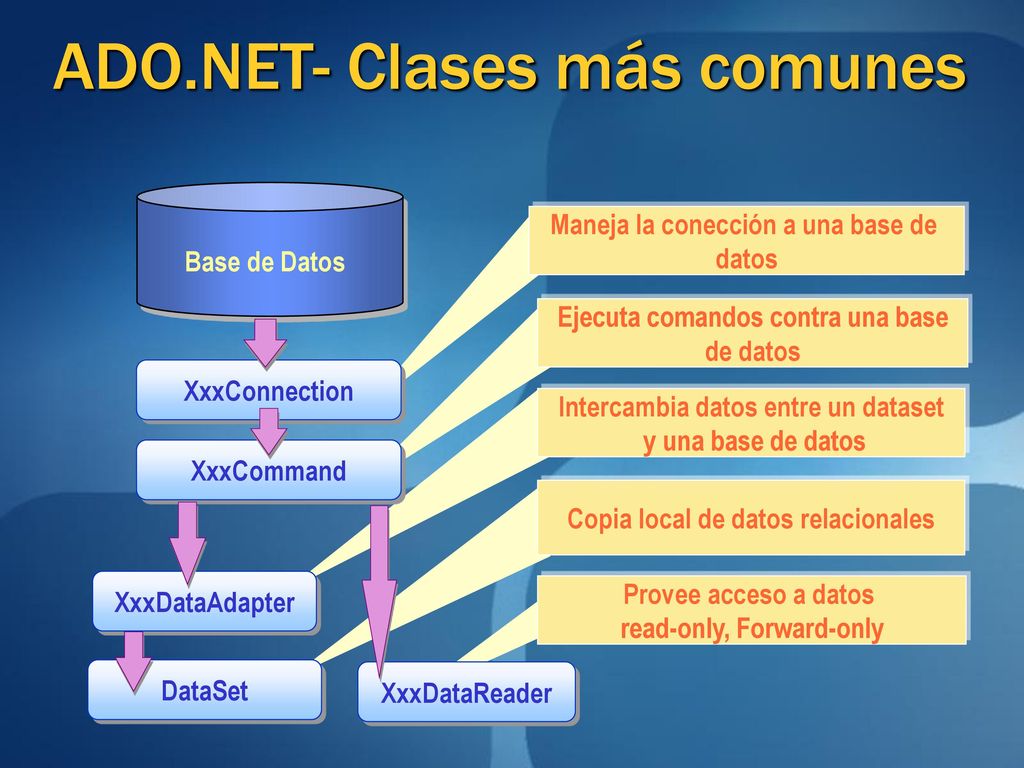 ADO.NET- Clases más comunes

Base de Datos

XxxConnection

XxxCommand

XxxDataAdapter

DataSet

XxxDataReader

Maneja la conección a una base de datos

Ejecuta comandos contra una base de datos

Intercambia datos entre un dataset y una base de datos

Copia local de datos relacionales

Provee acceso a datos read-only, Forward-only